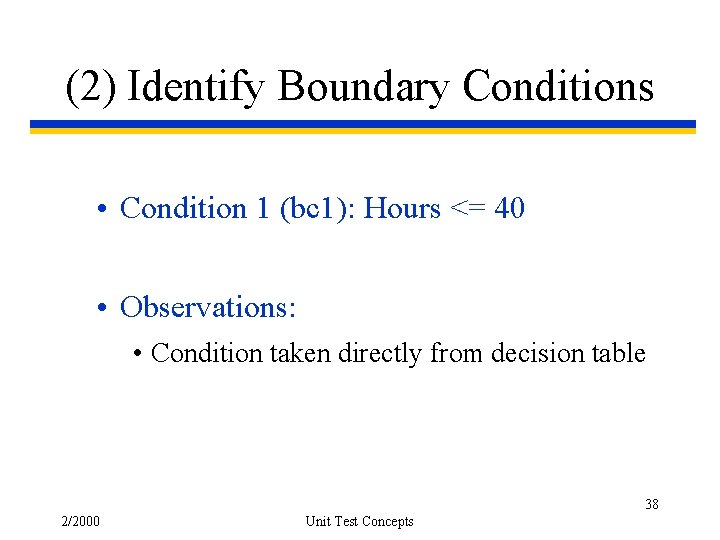 (2) Identify Boundary Conditions

• Condition 1 (bc1): Hours <= 40

• Observations:

• Condition taken directly from decision table

38

2/2000

Unit Test Concepts